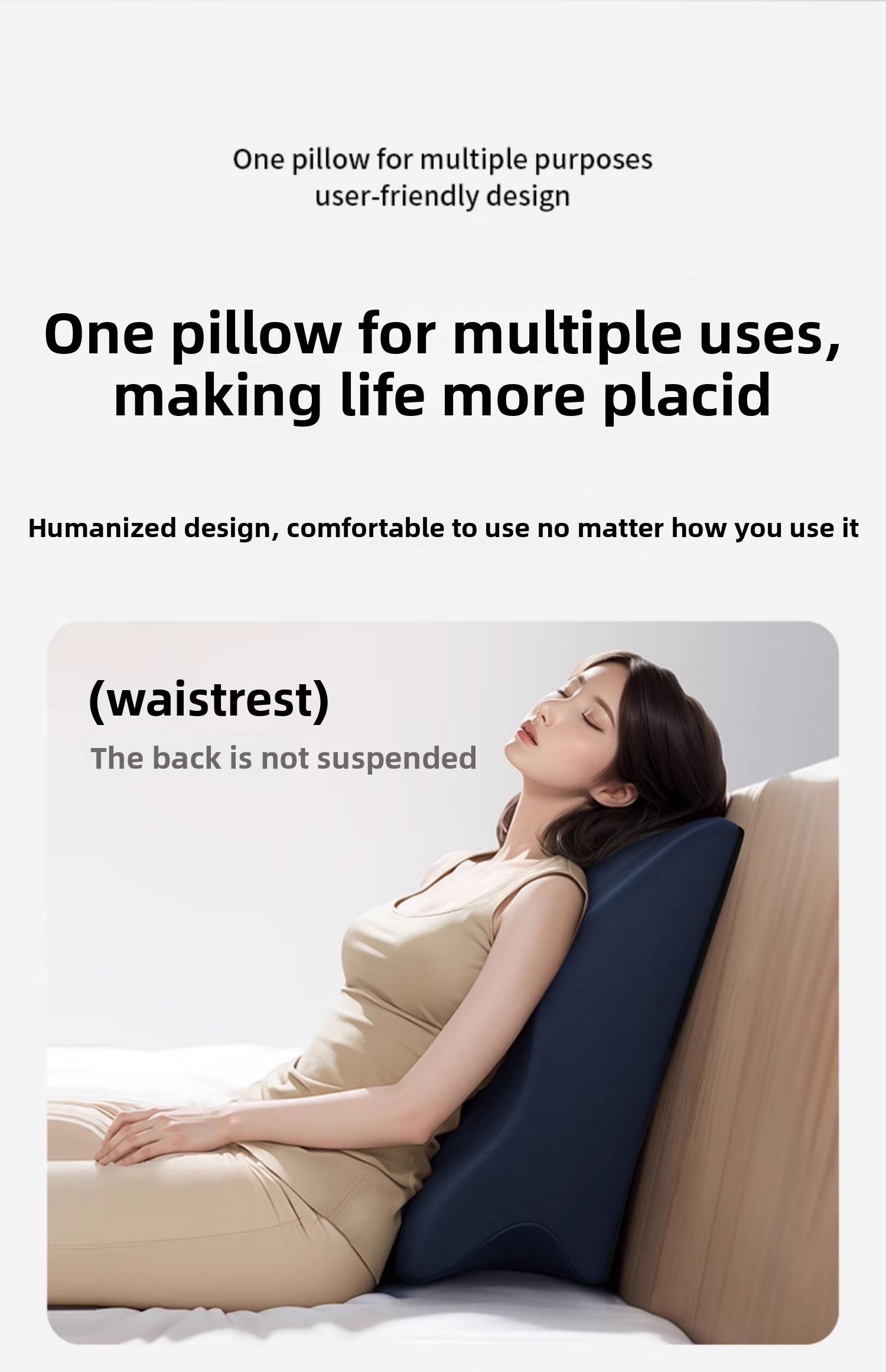 One pillow for multiple purposes
user-friendly design

One pillow for multiple uses, making life more placid

Humanized design, comfortable to use no matter how you use it

(waistrest)
The back is not suspended